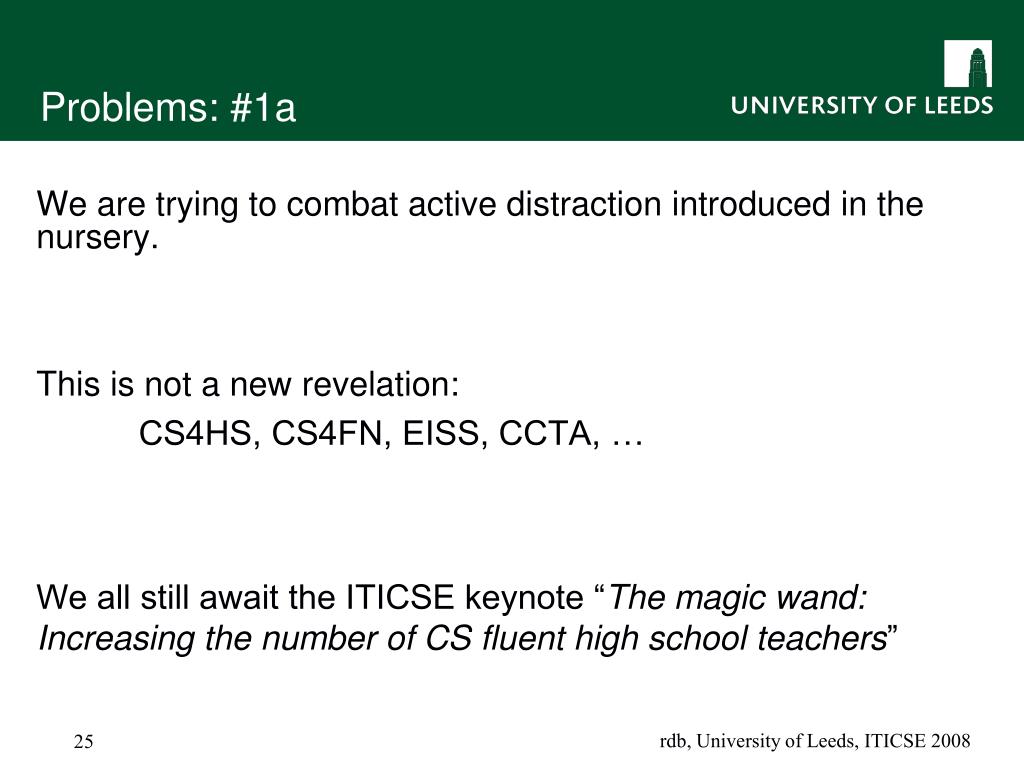 Problems: #1a

UNIVERSITY OF LEEDS

We are trying to combat active distraction introduced in the nursery.

This is not a new revelation:

CS4HS, CS4FN, EISS, CCTA, …

We all still await the ITICSE keynote “The magic wand: Increasing the number of CS fluent high school teachers”

25

rdb, University of Leeds, ITICSE 2008